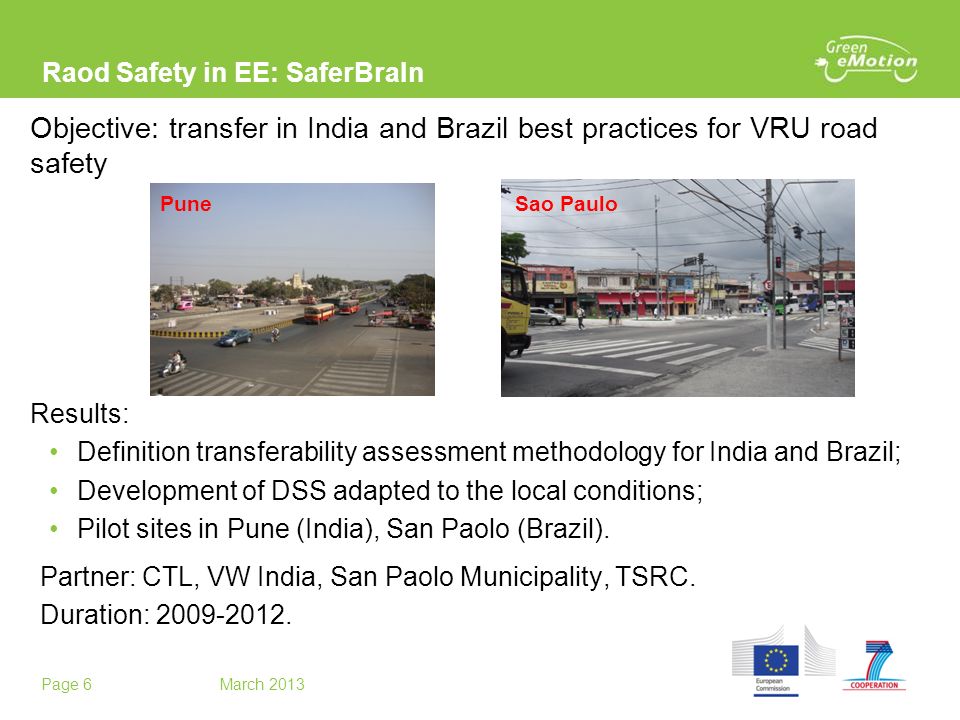 Raod Safety in EE: SaferBraIn

Green eMotion

Objective: transfer in India and Brazil best practices for VRU road safety

Pune

Sao Paulo

Results:

• Definition transferability assessment methodology for India and Brazil;
• Development of DSS adapted to the local conditions;
• Pilot sites in Pune (India), San Paolo (Brazil).

Partner: CTL, VW India, San Paolo Municipality, TSRC.
Duration: 2009-2012.

Page 6 March 2013

European Commission

7

COOPERATION